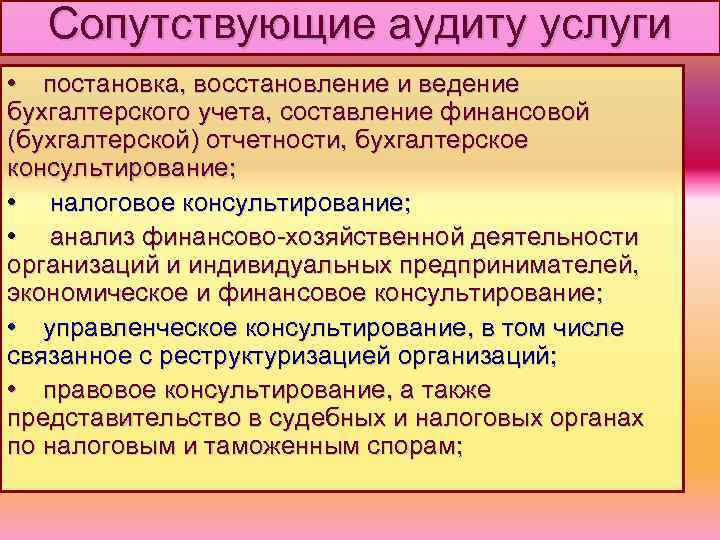 Сопутствующие аудиту услуги

• постановка, восстановление и ведение бухгалтерского учета, составление финансовой (бухгалтерской) отчетности, бухгалтерское консультирование;

• налоговое консультирование;

• анализ финансово-хозяйственной деятельности организаций и индивидуальных предпринимателей, экономическое и финансовое консультирование;

• управленческое консультирование, в том числе связанное с реструктуризацией организаций;

• правовое консультирование, а также представительство в судебных и налоговых органах по налоговым и таможенным спорам;